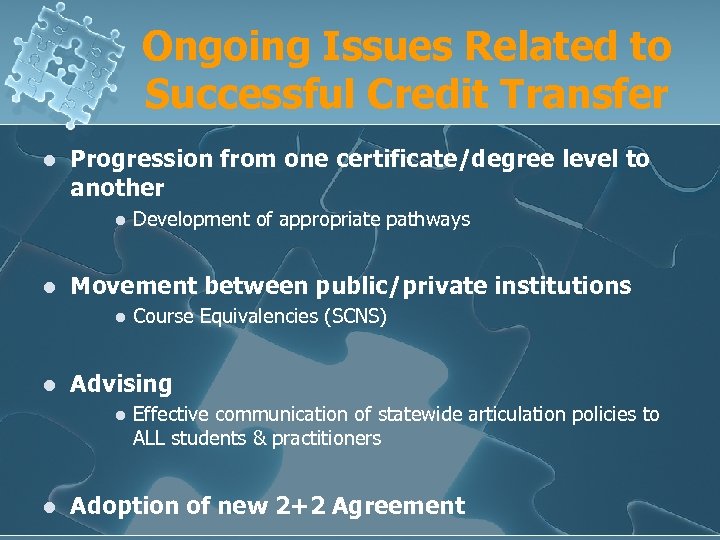 Ongoing Issues Related to Successful Credit Transfer

- Progression from one certificate/degree level to another
  - Development of appropriate pathways
- Movement between public/private institutions
  - Course Equivalencies (SCNS)
- Advising
  - Effective communication of statewide articulation policies to ALL students & practitioners
- Adoption of new 2+2 Agreement